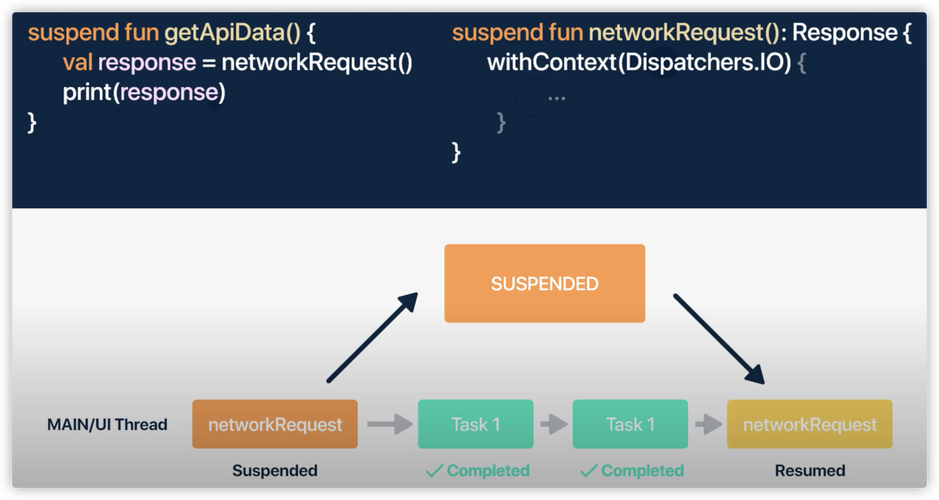 suspend fun getApiData() {
    val response = networkRequest()
    print(response)
}

suspend fun networkRequest(): Response {
    withContext(Dispatchers.IO) {
        ...
    }
}

SUSPENDED

MAIN/UI Thread

networkRequest
Suspended

Task 1
✓ Completed

Task 1
✓ Completed

networkRequest
Resumed